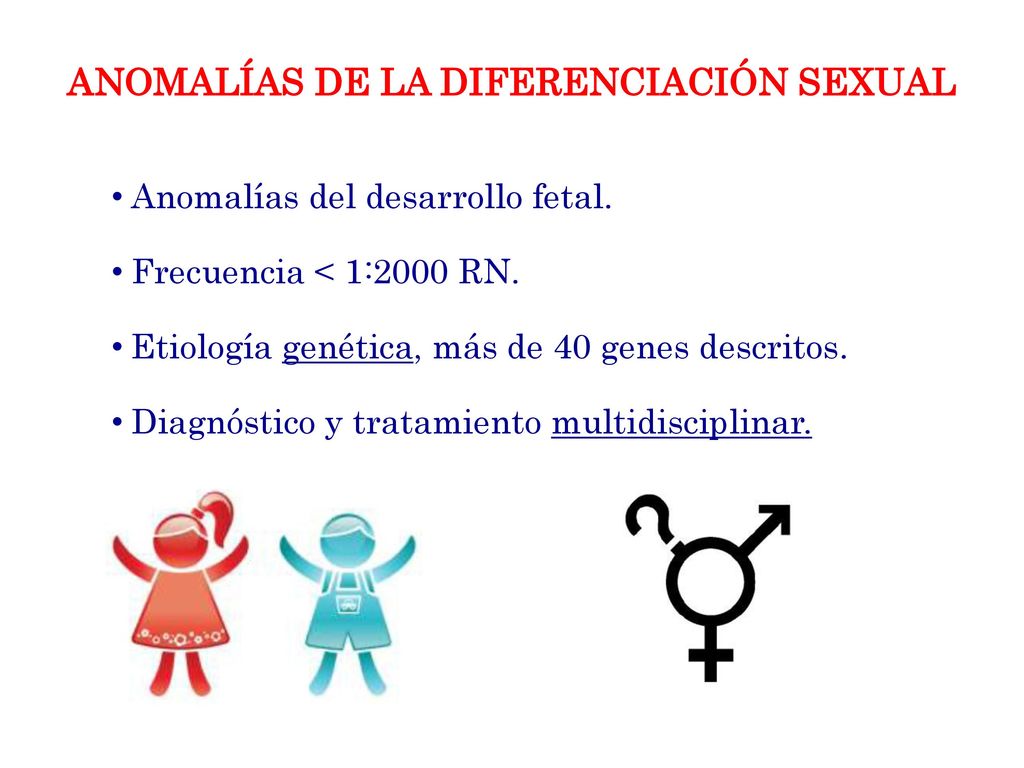 ANOMALÍAS DE LA DIFERENCIACIÓN SEXUAL

• Anomalías del desarrollo fetal.

• Frecuencia < 1:2000 RN.

• Etiología genética, más de 40 genes descritos.

• Diagnóstico y tratamiento multidisciplinar.